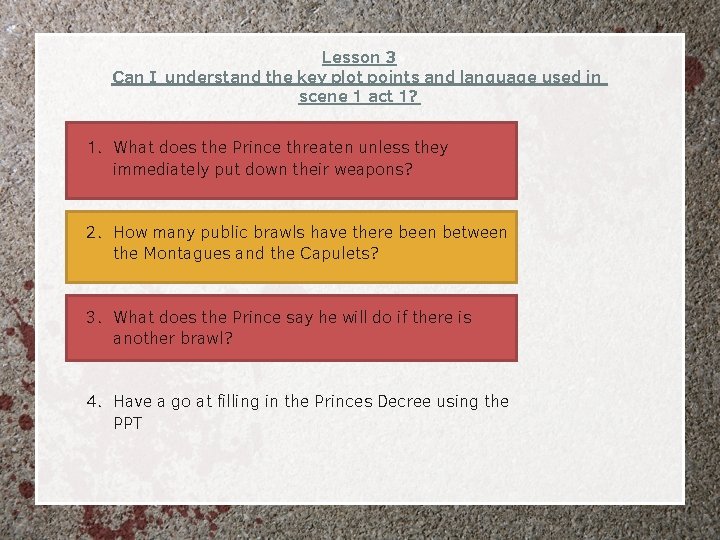 Lesson 3
Can I understand the key plot points and language used in scene 1 act 1?

1. What does the Prince threaten unless they immediately put down their weapons?

2. How many public brawls have there been between the Montagues and the Capulets?

3. What does the Prince say he will do if there is another brawl?

4. Have a go at filling in the Princes Decree using the PPT